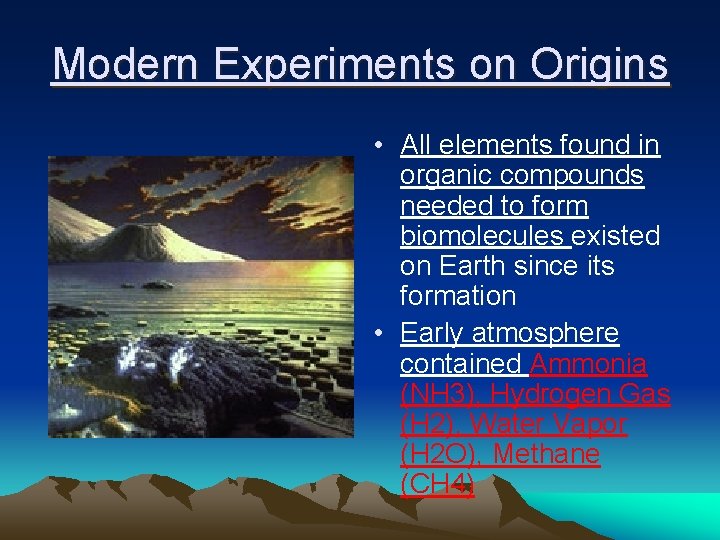 Modern Experiments on Origins

• All elements found in organic compounds needed to form biomolecules existed on Earth since its formation

• Early atmosphere contained Ammonia (NH3), Hydrogen Gas (H2), Water Vapor (H2O), Methane (CH4)